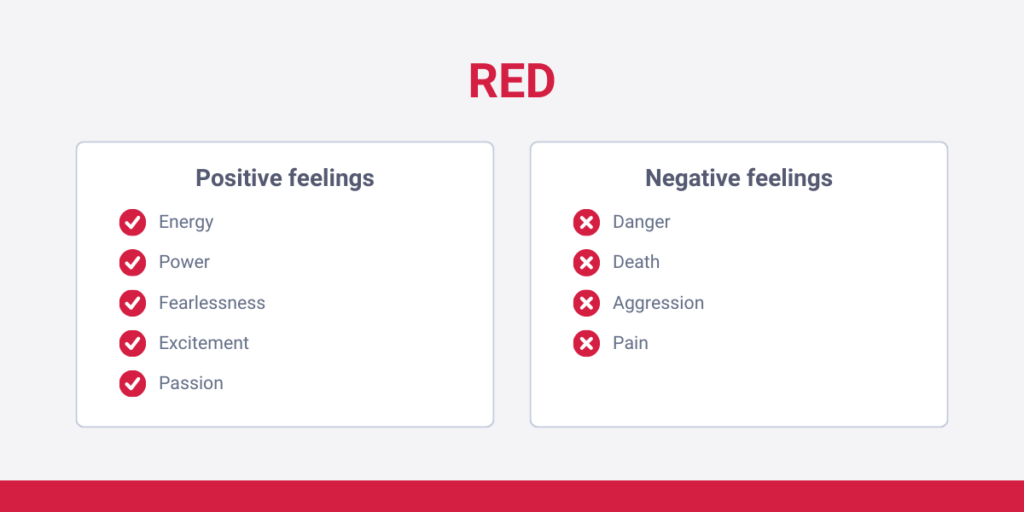 RED

Positive feelings

Energy
Power
Fearlessness
Excitement
Passion

Negative feelings

Danger
Death
Aggression
Pain